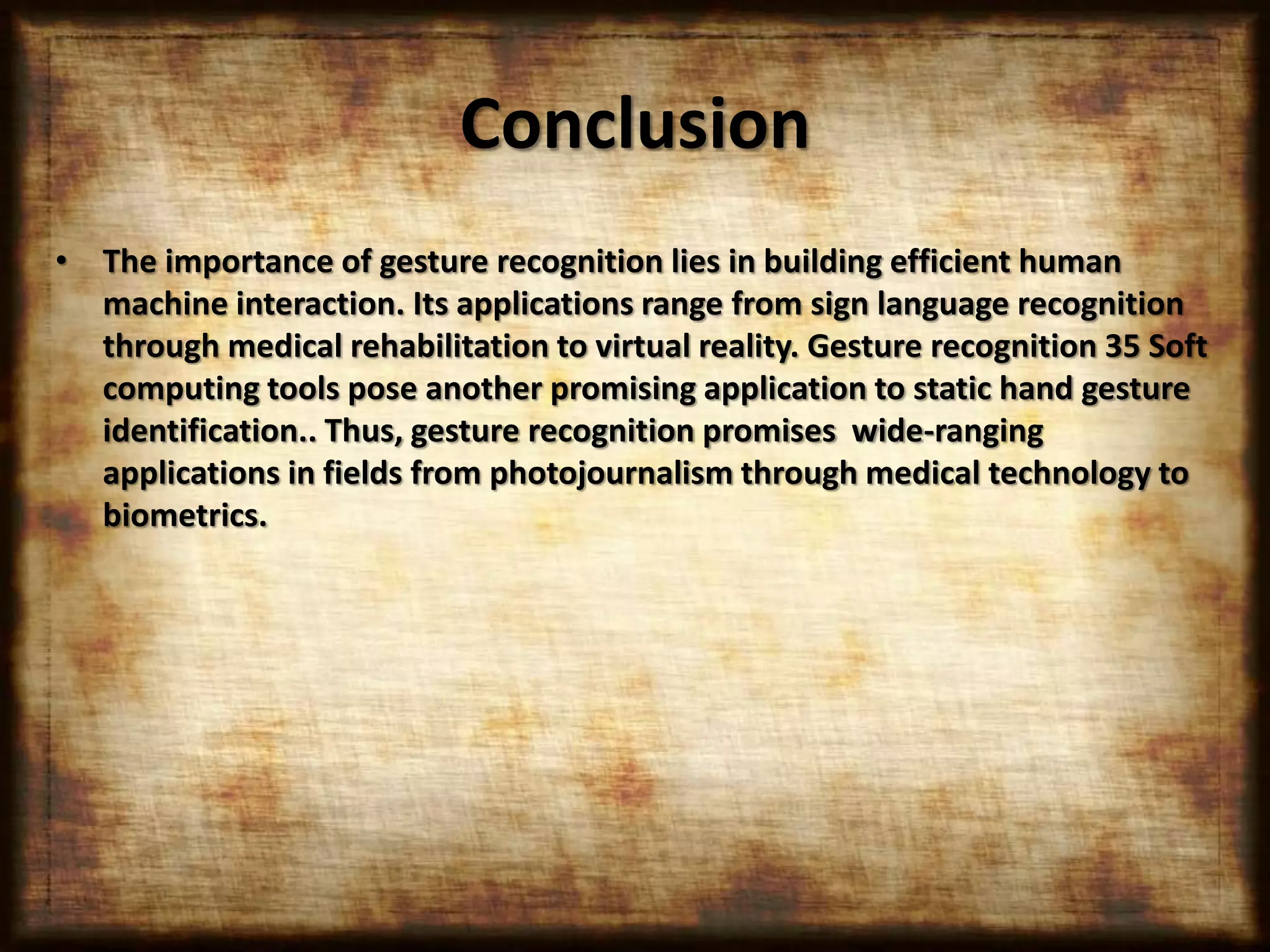 Conclusion

• The importance of gesture recognition lies in building efficient human machine interaction. Its applications range from sign language recognition through medical rehabilitation to virtual reality. Gesture recognition 35 Soft computing tools pose another promising application to static hand gesture identification.. Thus, gesture recognition promises wide-ranging applications in fields from photojournalism through medical technology to biometrics.